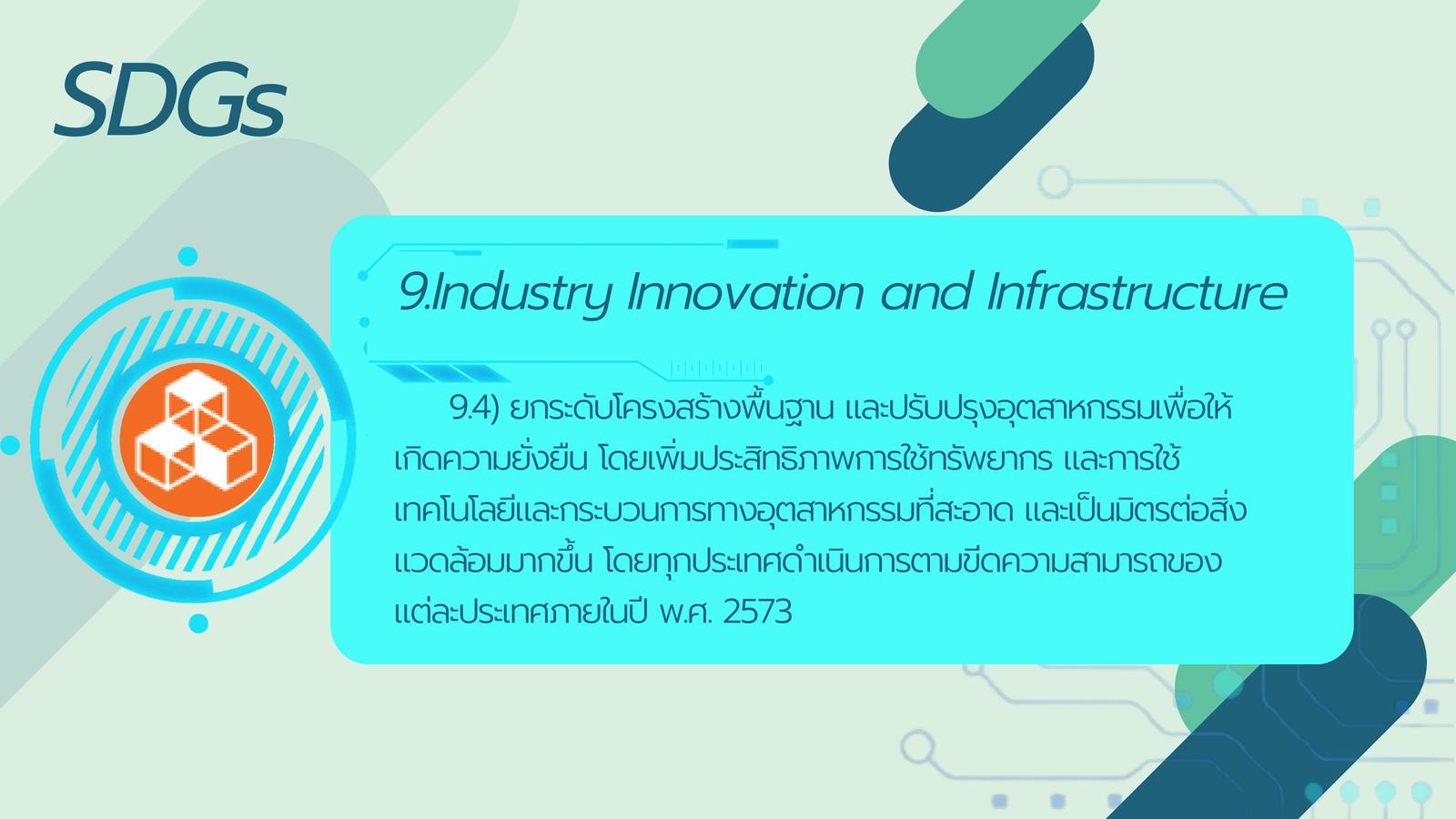 SDGs

9.Industry Innovation and Infrastructure

9.4) ยกระดับโครงสร้างพื้นฐาน และปรับปรุงอุตสาหกรรมเพื่อให้เกิดความยั่งยืน โดยเพิ่มประสิทธิภาพการใช้ทรัพยากร และการใช้เทคโนโลยีและกระบวนการทางอุตสาหกรรมที่สะอาด และเป็นมิตรต่อสิ่งแวดล้อมมากขึ้น โดยทุกประเทศดำเนินการตามขีดความสามารถของแต่ละประเทศภายในปี พ.ศ. 2573